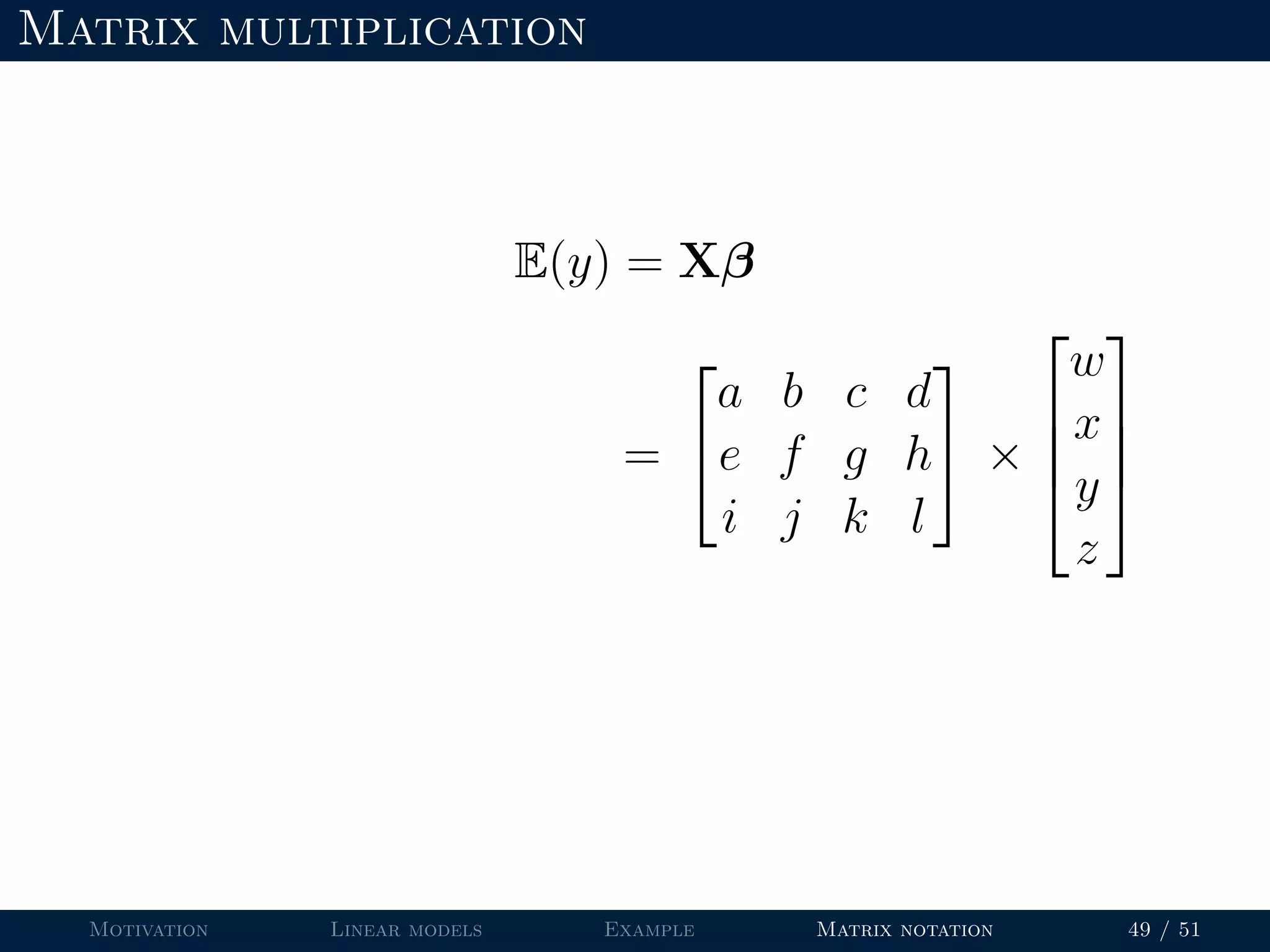 Matrix multiplication

$\mathbb{E}(y) = \mathbf{X}\boldsymbol{\beta}$

$= \begin{bmatrix} a & b & c & d \\ e & f & g & h \\ i & j & k & l \end{bmatrix} \times \begin{bmatrix} w \\ x \\ y \\ z \end{bmatrix}$

Motivation Linear models Example Matrix notation 49 / 51